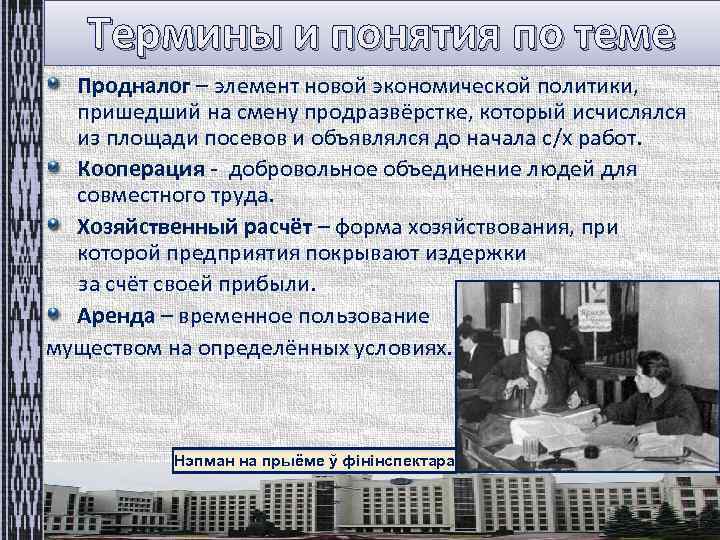 Термины и понятия по теме

Продналог – элемент новой экономической политики, пришедший на смену продразвёрстке, который исчислялся из площади посевов и объявлялся до начала с/х работ.

Кооперация - добровольное объединение людей для совместного труда.

Хозяйственный расчёт – форма хозяйствования, при которой предприятия покрывают издержки за счёт своей прибыли.

Аренда – временное пользование муществом на определённых условиях.

Нэпман на прыёме ў фінінспектара